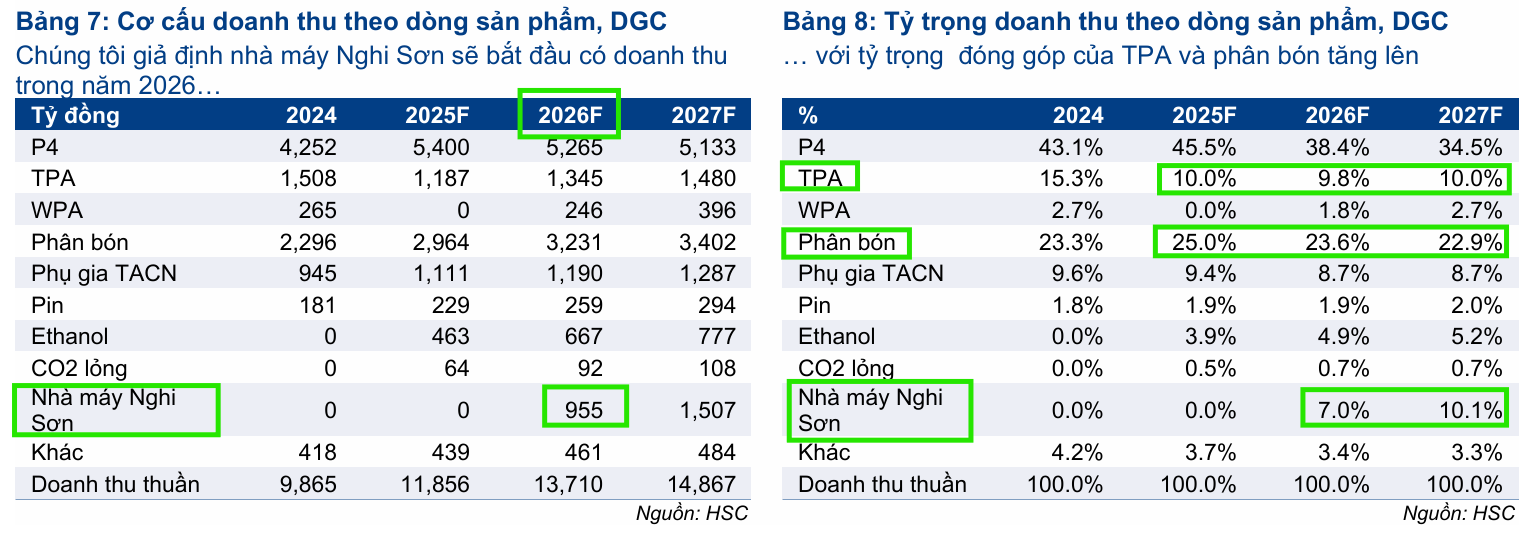 Bảng 7: Cơ cấu doanh thu theo dòng sản phẩm, DGC
Chúng tôi giả định nhà máy Nghi Sơn sẽ bắt đầu có doanh thu trong năm 2026…

| Tỷ đồng | 2024 | 2025F | 2026F | 2027F |
|---|---|---|---|---|
| P4 | 4,252 | 5,400 | 5,265 | 5,133 |
| TPA | 1,508 | 1,187 | 1,345 | 1,480 |
| WPA | 265 | 0 | 246 | 396 |
| Phân bón | 2,296 | 2,964 | 3,231 | 3,402 |
| Phụ gia TACN | 945 | 1,111 | 1,190 | 1,287 |
| Pin | 181 | 229 | 259 | 294 |
| Ethanol | 0 | 463 | 667 | 777 |
| CO2 lỏng | 0 | 64 | 92 | 108 |
| Nhà máy Nghi Sơn | 0 | 0 | 955 | 1,507 |
| Khác | 418 | 439 | 461 | 484 |
| Doanh thu thuần | 9,865 | 11,856 | 13,710 | 14,867 |

Nguồn: HSC

Bảng 8: Tỷ trọng doanh thu theo dòng sản phẩm, DGC
… với tỷ trọng đóng góp của TPA và phân bón tăng lên

| % | 2024 | 2025F | 2026F | 2027F |
|---|---|---|---|---|
| P4 | 43.1% | 45.5% | 38.4% | 34.5% |
| TPA | 15.3% | 10.0% | 9.8% | 10.0% |
| WPA | 2.7% | 0.0% | 1.8% | 2.7% |
| Phân bón | 23.3% | 25.0% | 23.6% | 22.9% |
| Phụ gia TACN | 9.6% | 9.4% | 8.7% | 8.7% |
| Pin | 1.8% | 1.9% | 1.9% | 2.0% |
| Ethanol | 0.0% | 3.9% | 4.9% | 5.2% |
| CO2 lỏng | 0.0% | 0.5% | 0.7% | 0.7% |
| Nhà máy Nghi Sơn | 0.0% | 0.0% | 7.0% | 10.1% |
| Khác | 4.2% | 3.7% | 3.4% | 3.3% |
| Doanh thu thuần | 100.0% | 100.0% | 100.0% | 100.0% |

Nguồn: HSC